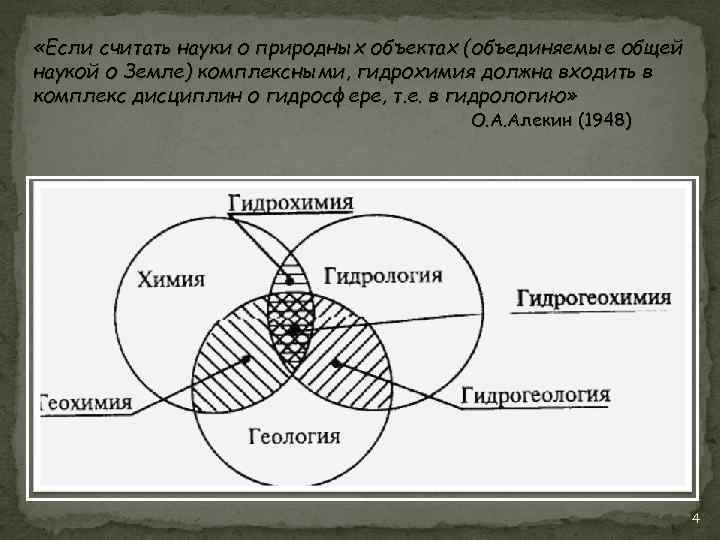 «Если считать науки о природных объектах (объединяемые общей наукой о Земле) комплексными, гидрохимия должна входить в комплекс дисциплин о гидросфере, т.е. в гидрологию»

О.А.Алекин (1948)

Гидрохимия

Химия

Гидрология

Гидрогеохимия

Геохимия

Гидрогеология

Геология

4